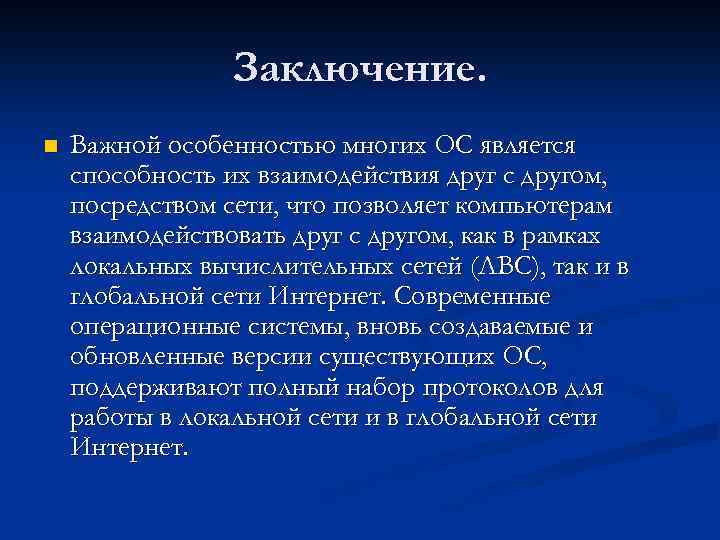 Заключение.

Важной особенностью многих ОС является способность их взаимодействия друг с другом, посредством сети, что позволяет компьютерам взаимодействовать друг с другом, как в рамках локальных вычислительных сетей (ЛВС), так и в глобальной сети Интернет. Современные операционные системы, вновь создаваемые и обновленные версии существующих ОС, поддерживают полный набор протоколов для работы в локальной сети и в глобальной сети Интернет.